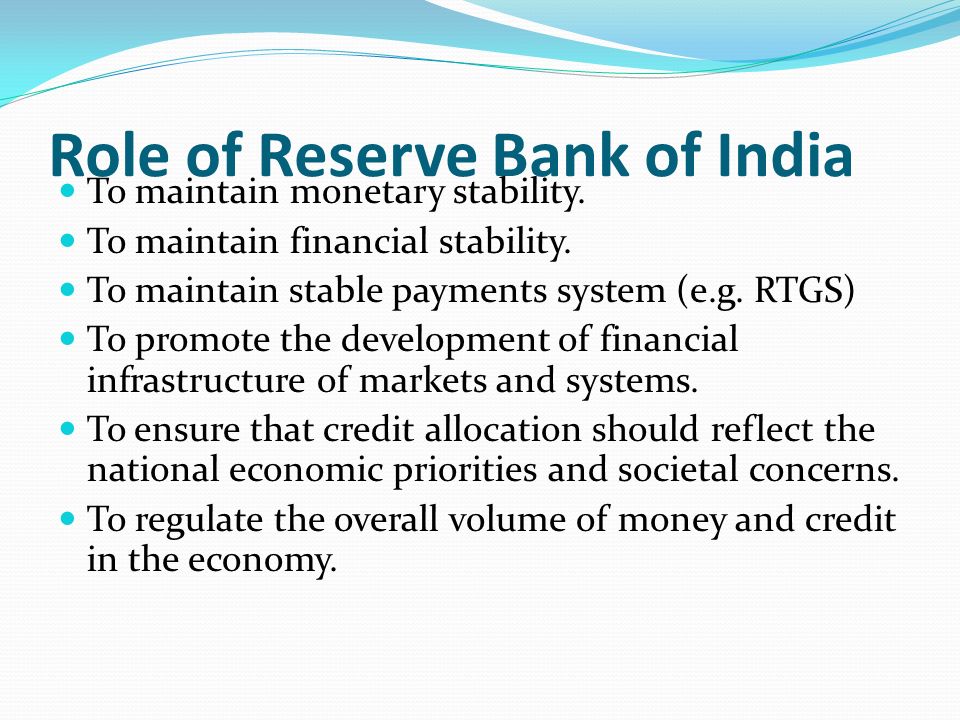 Role of Reserve Bank of India

- To maintain monetary stability.
- To maintain financial stability.
- To maintain stable payments system (e.g. RTGS)
- To promote the development of financial infrastructure of markets and systems.
- To ensure that credit allocation should reflect the national economic priorities and societal concerns.
- To regulate the overall volume of money and credit in the economy.